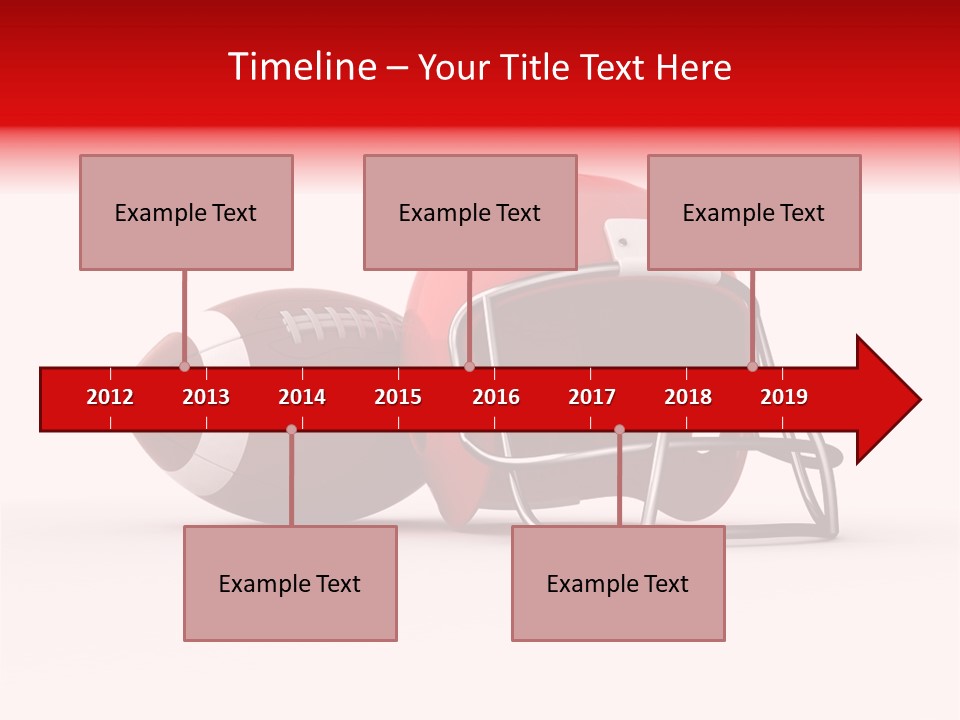 Timeline – Your Title Text Here

Example Text

Example Text

Example Text

2012 2013 2014 2015 2016 2017 2018 2019

Example Text

Example Text